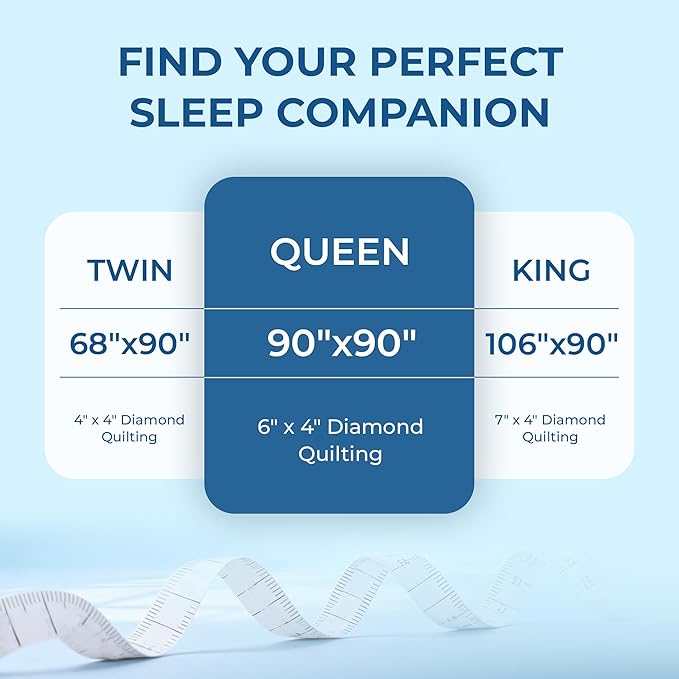 FIND YOUR PERFECT SLEEP COMPANION

| TWIN | QUEEN | KING |
|---|---|---|
| 68"x90" | 90"x90" | 106"x90" |
| 4" x 4" Diamond Quilting | 6" x 4" Diamond Quilting | 7" x 4" Diamond Quilting |